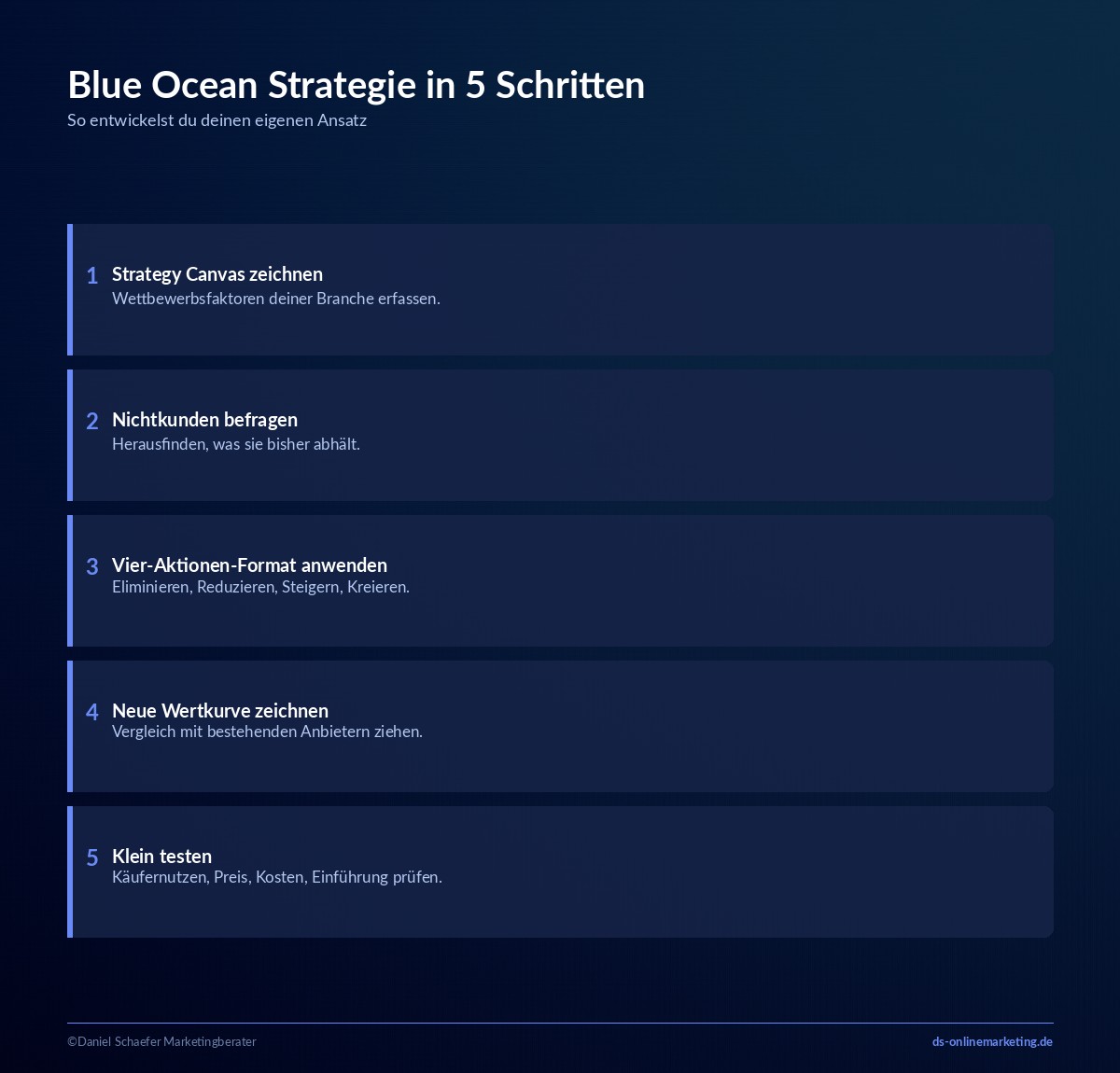 Blue Ocean Strategie in 5 Schritten
So entwickelst du deinen eigenen Ansatz

1 Strategy Canvas zeichnen
Wettbewerbsfaktoren deiner Branche erfassen.

2 Nichtkunden befragen
Herausfinden, was sie bisher abhält.

3 Vier-Aktionen-Format anwenden
Eliminieren, Reduzieren, Steigern, Kreieren.

4 Neue Wertkurve zeichnen
Vergleich mit bestehenden Anbietern ziehen.

5 Klein testen
Käufernutzen, Preis, Kosten, Einführung prüfen.

©Daniel Schaefer Marketingberater
ds-onlinemarketing.de